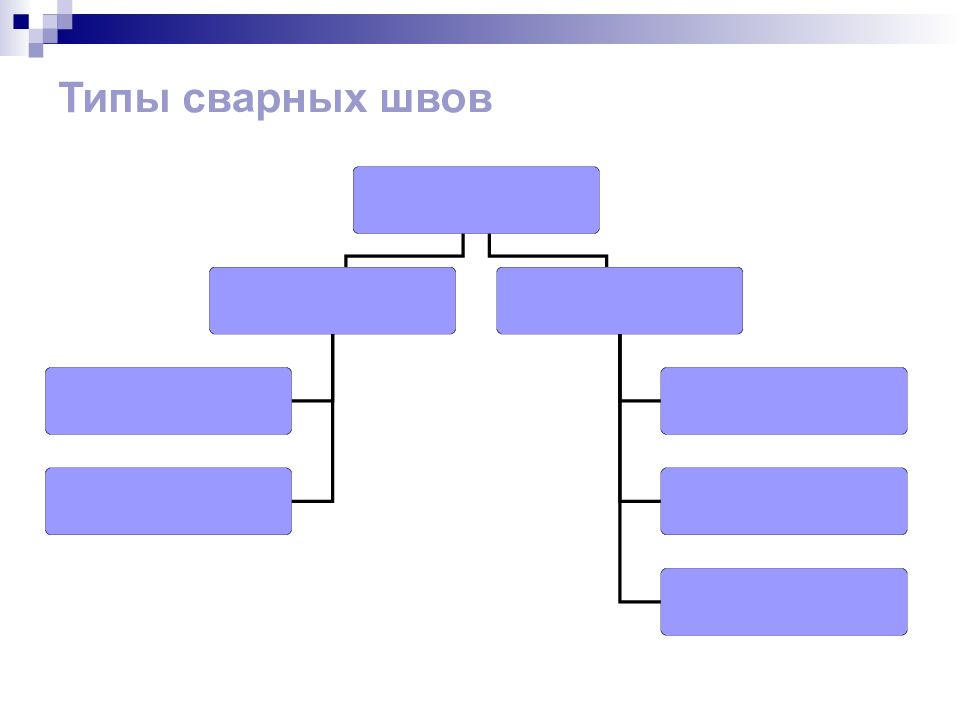 Типы сварных швов